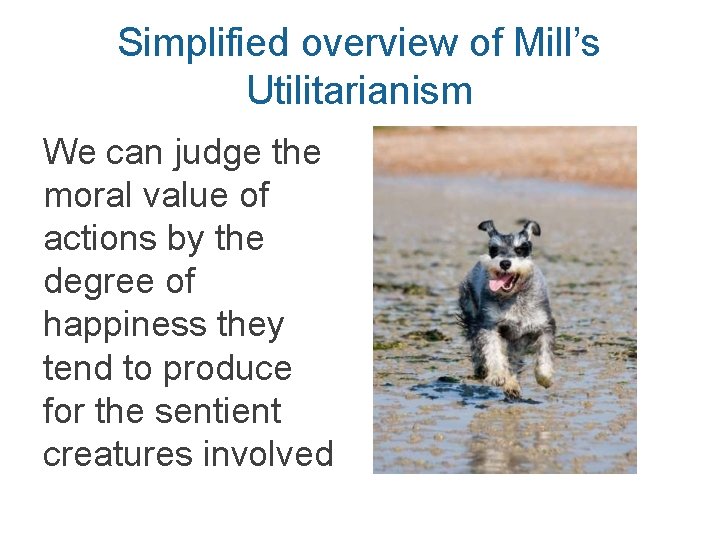 Simplified overview of Mill's Utilitarianism

We can judge the moral value of actions by the degree of happiness they tend to produce for the sentient creatures involved